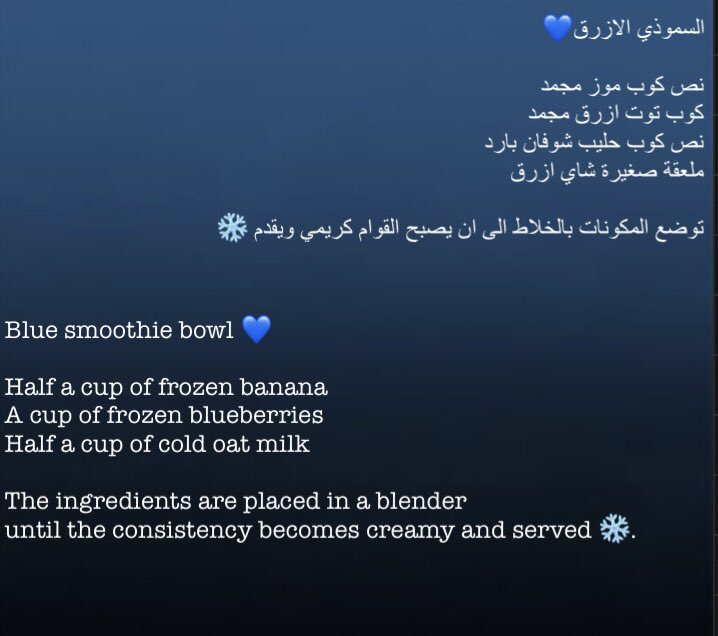 السموذي الازرق💙

نص كوب موز مجمد
كوب توت ازرق مجمد
نص كوب حليب شوفان بارد
ملعقة صغيرة شاي ازرق

توضع المكونات بالخلاط الى ان يصبح القوام كريمي ويقدم ❄️

Blue smoothie bowl 💙

Half a cup of frozen banana
A cup of frozen blueberries
Half a cup of cold oat milk

The ingredients are placed in a blender until the consistency becomes creamy and served ❄️.